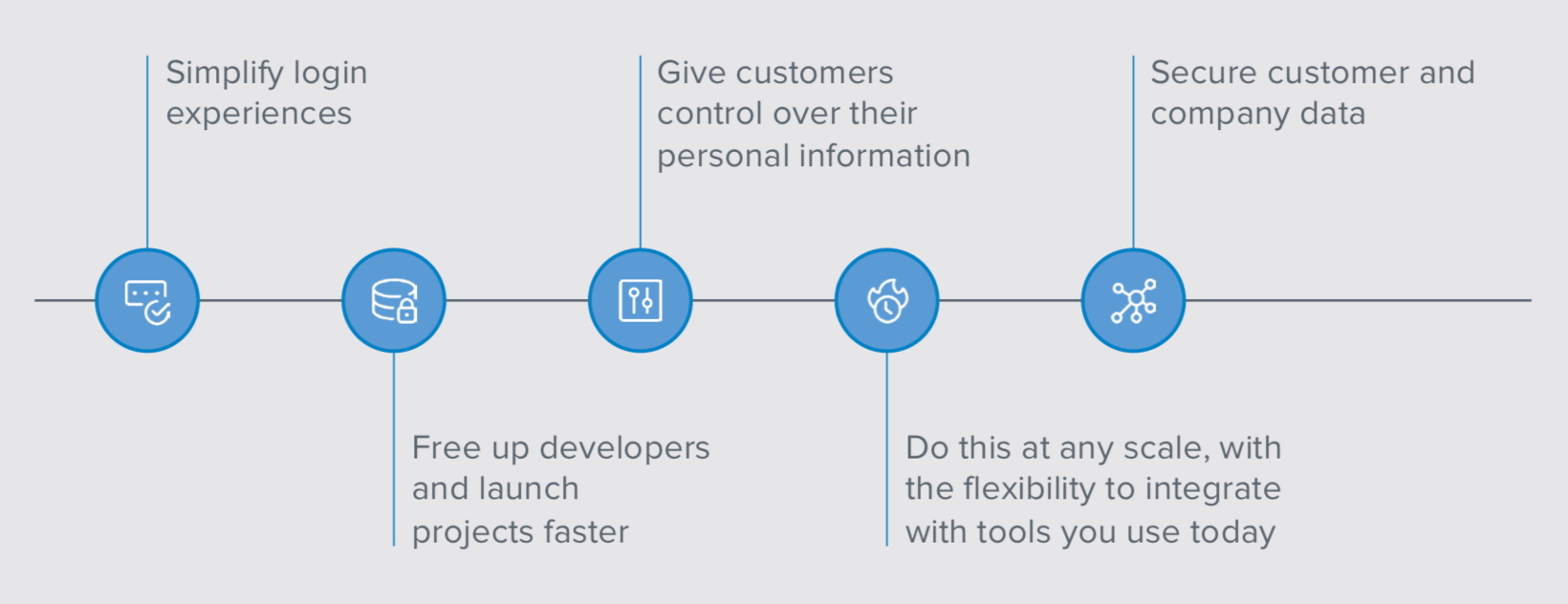 Simplify login experiences

Free up developers and launch projects faster

Give customers control over their personal information

Do this at any scale, with the flexibility to integrate with tools you use today

Secure customer and company data